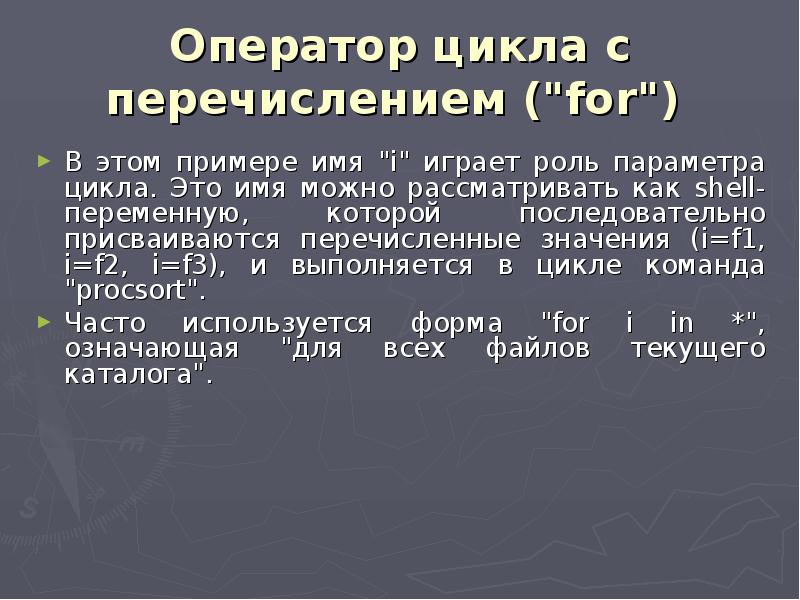 Оператор цикла с перечислением ("for")

В этом примере имя "i" играет роль параметра цикла. Это имя можно рассматривать как shell-переменную, которой последовательно присваиваются перечисленные значения (i=f1, i=f2, i=f3), и выполняется в цикле команда "procsort".

Часто используется форма "for i in *", означающая "для всех файлов текущего каталога".